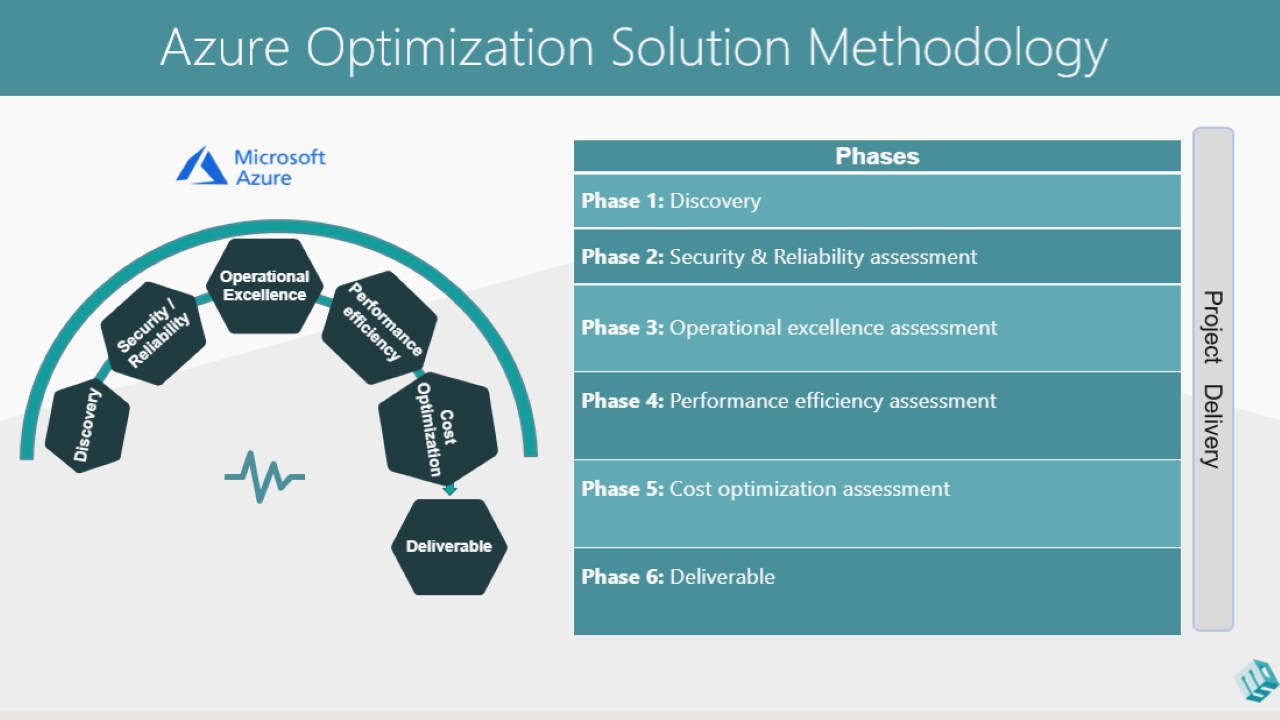 Azure Optimization Solution Methodology

Microsoft Azure

Discovery

Security / Reliability

Operational Excellence

Performance efficiency

Cost Optimization

Deliverable

| Phases |
|---|
| **Phase 1:** Discovery |
| **Phase 2:** Security & Reliability assessment |
| **Phase 3:** Operational excellence assessment |
| **Phase 4:** Performance efficiency assessment |
| **Phase 5:** Cost optimization assessment |
| **Phase 6:** Deliverable |

Project Delivery